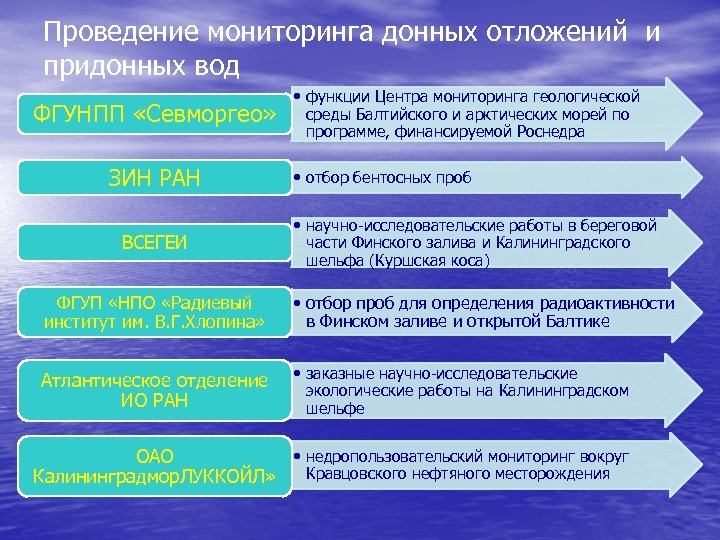 Проведение мониторинга донных отложений и придонных вод

ФГУНПП «Севморгео»

• функции Центра мониторинга геологической среды Балтийского и арктических морей по программе, финансируемой Роснедра

ЗИН РАН

• отбор бентосных проб

ВСЕГЕИ

• научно-исследовательские работы в береговой части Финского залива и Калининградского шельфа (Куршская коса)

ФГУП «НПО «Радиевый институт им. В.Г.Хлопина»

• отбор проб для определения радиоактивности в Финском заливе и открытой Балтике

Атлантическое отделение ИО РАН

• заказные научно-исследовательские экологические работы на Калининградском шельфе

ОАО КалининградморЛУККОЙЛ»

• недропользовательский мониторинг вокруг Кравцовского нефтяного месторождения